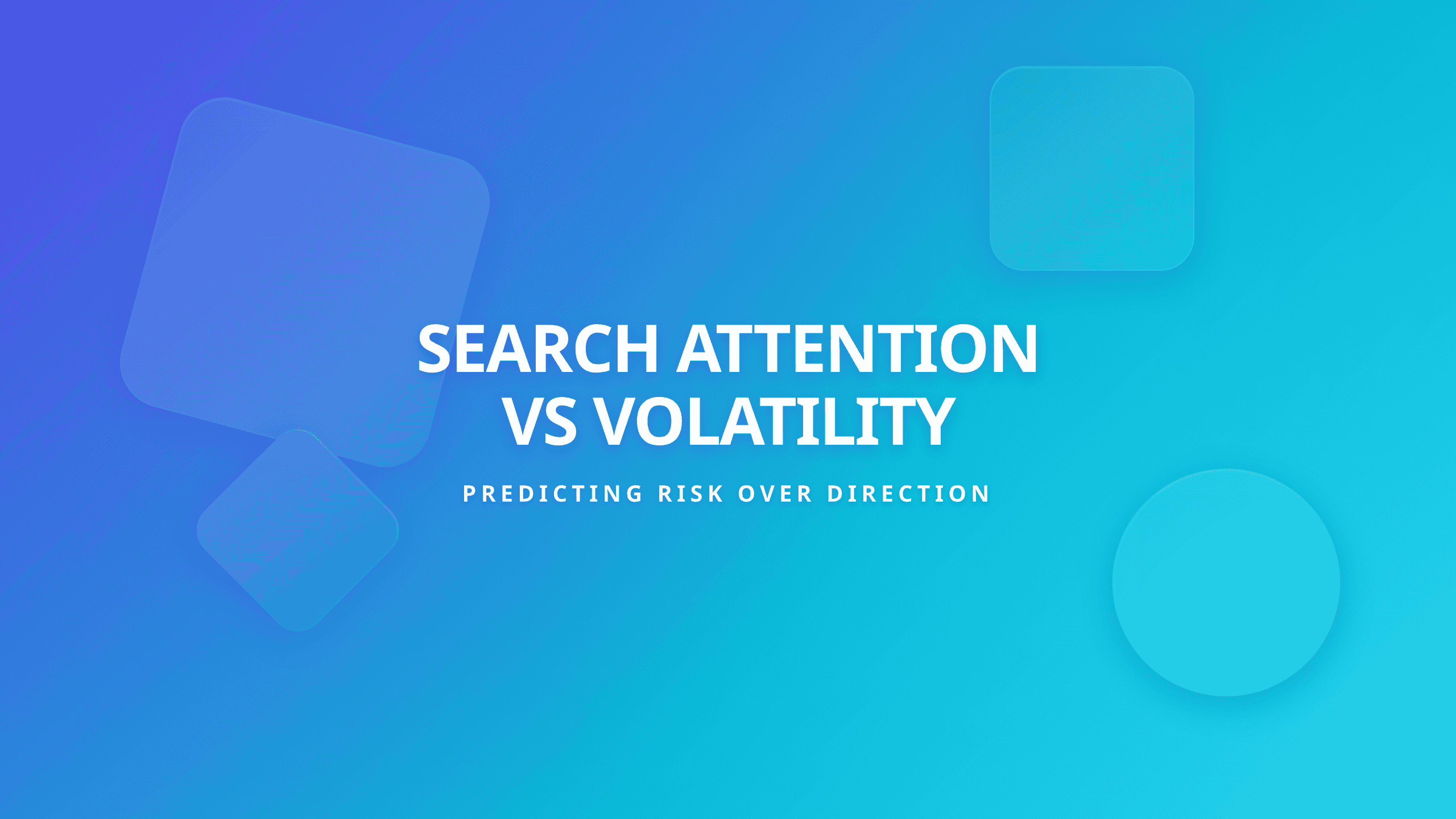 SEARCH ATTENTION VS VOLATILITY

PREDICTING RISK OVER DIRECTION